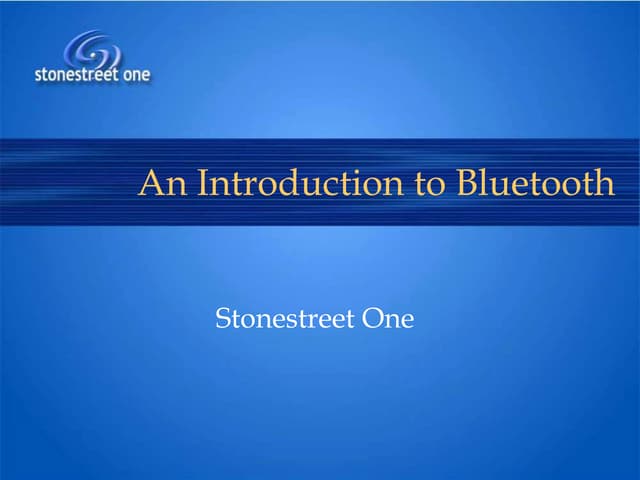 stonestreet one

An Introduction to Bluetooth

Stonestreet One